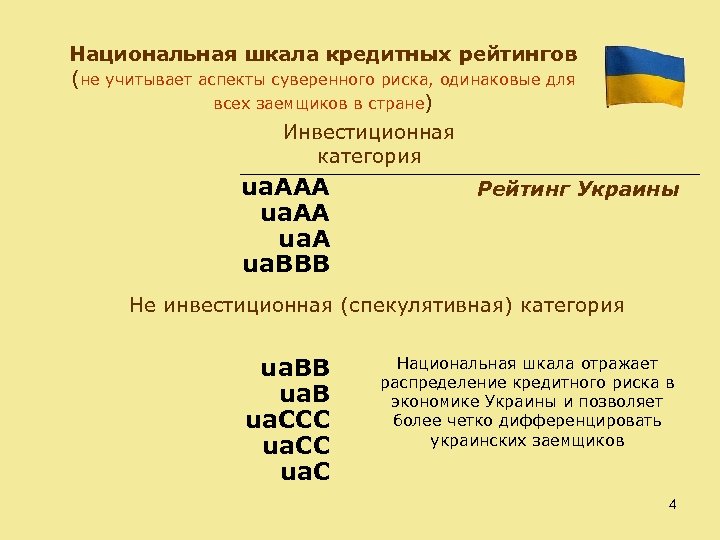 Национальная шкала кредитных рейтингов
(не учитывает аспекты суверенного риска, одинаковые для всех заемщиков в стране)

Инвестиционная категория

uaAAA
uaAA
uaA
uaBBB

Рейтинг Украины

Не инвестиционная (спекулятивная) категория

uaBB
uaB
uaCCC
uaCC
uaC

Национальная шкала отражает распределение кредитного риска в экономике Украины и позволяет более четко дифференцировать украинских заемщиков

4